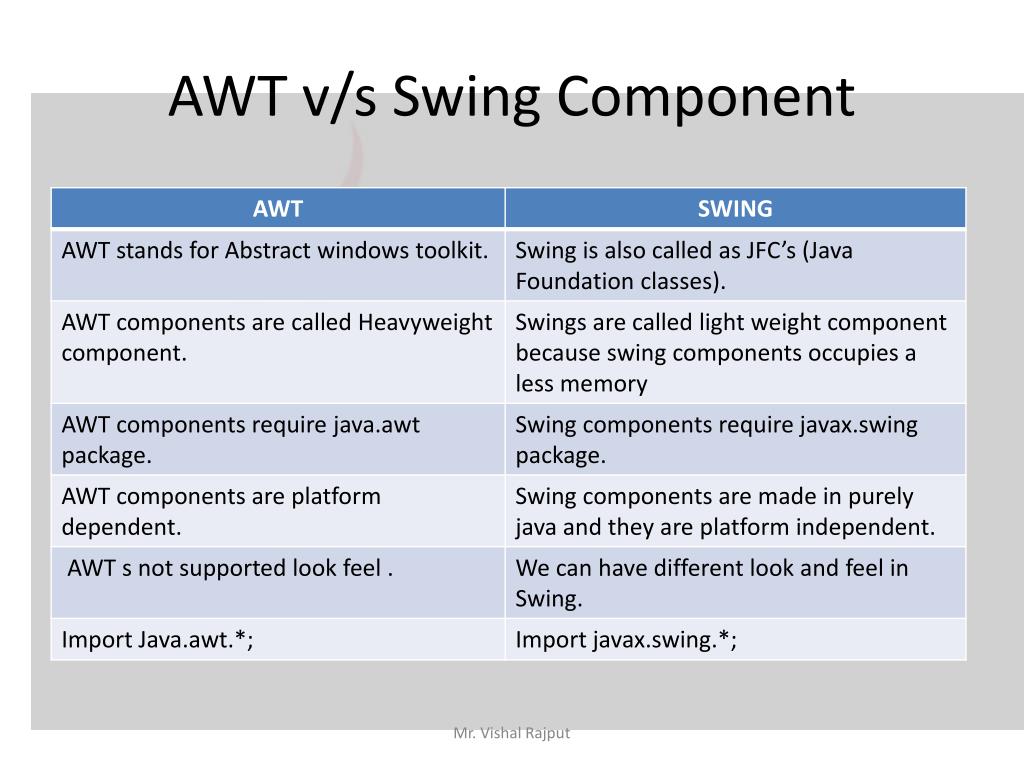 AWT v/s Swing Component

| AWT | SWING |
|---|---|
| AWT stands for Abstract windows toolkit. | Swing is also called as JFC’s (Java Foundation classes). |
| AWT components are called Heavyweight component. | Swings are called light weight component because swing components occupies a less memory |
| AWT components require java.awt package. | Swing components require javax.swing package. |
| AWT components are platform dependent. | Swing components are made in purely java and they are platform independent. |
| AWT s not supported look feel . | We can have different look and feel in Swing. |
| Import Java.awt.*; | Import javax.swing.*; |

Mr. Vishal Rajput